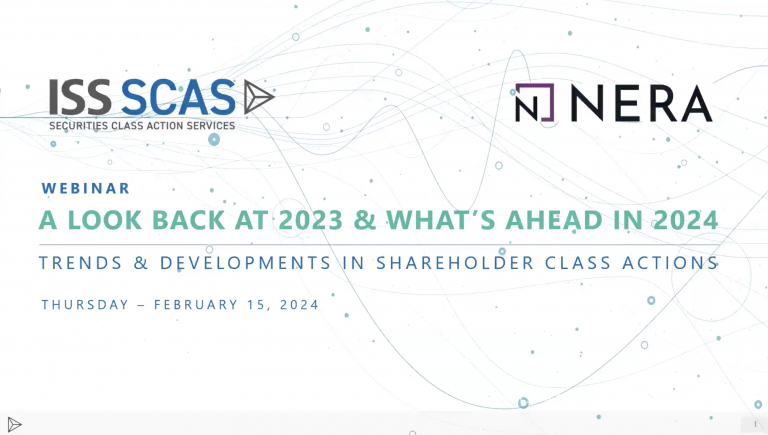 ISS SCAS
SECURITIES CLASS ACTION SERVICES

N NERA

WEBINAR

A LOOK BACK AT 2023 & WHAT'S AHEAD IN 2024

TRENDS & DEVELOPMENTS IN SHAREHOLDER CLASS ACTIONS

THURSDAY – FEBRUARY 15, 2024

1